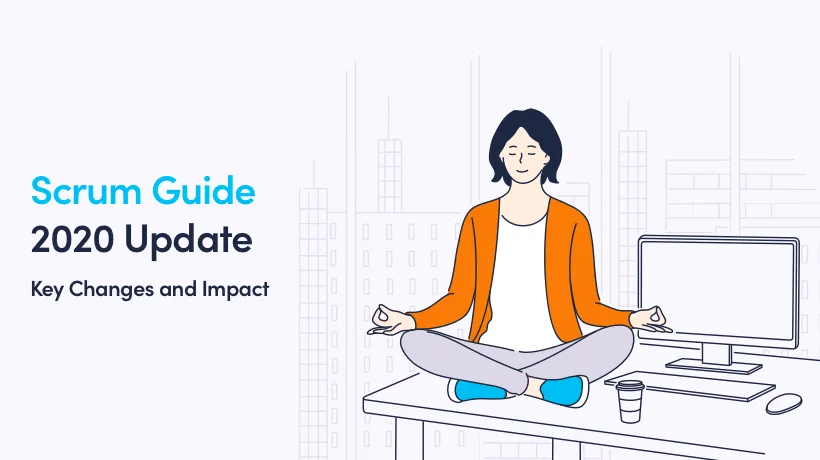 Scrum Guide
2020 Update

Key Changes and Impact